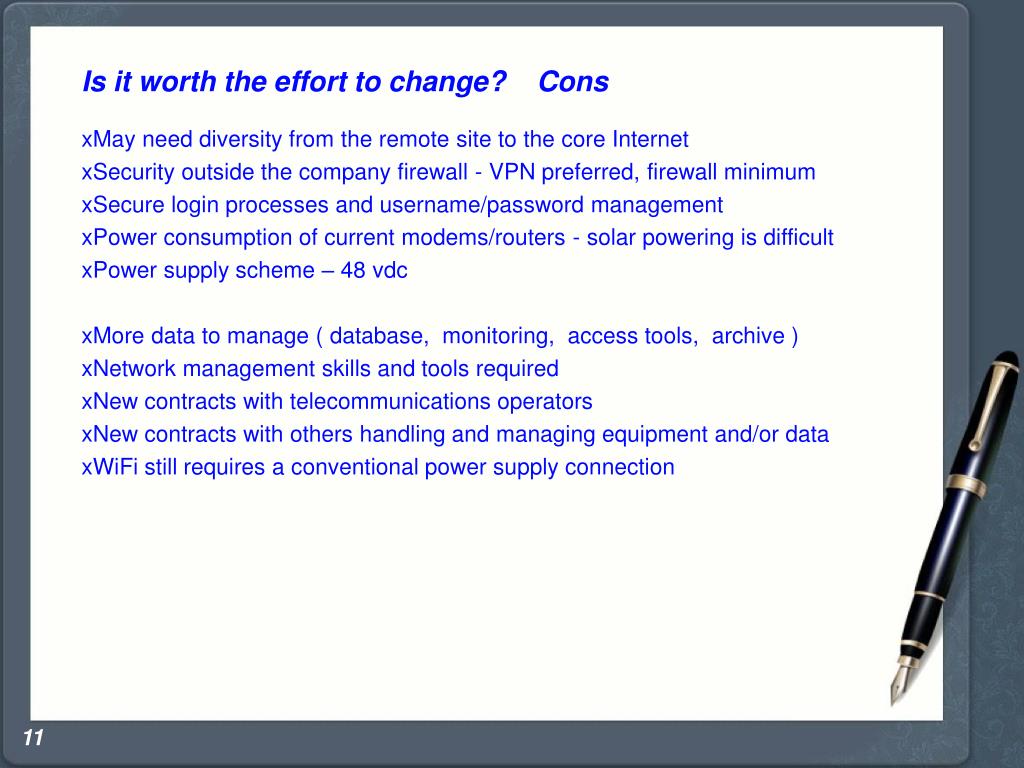 Is it worth the effort to change?    Cons

xMay need diversity from the remote site to the core Internet
xSecurity outside the company firewall - VPN preferred, firewall minimum
xSecure login processes and username/password management
xPower consumption of current modems/routers - solar powering is difficult
xPower supply scheme – 48 vdc

xMore data to manage ( database,  monitoring,  access tools,  archive )
xNetwork management skills and tools required
xNew contracts with telecommunications operators
xNew contracts with others handling and managing equipment and/or data
xWiFi still requires a conventional power supply connection

11